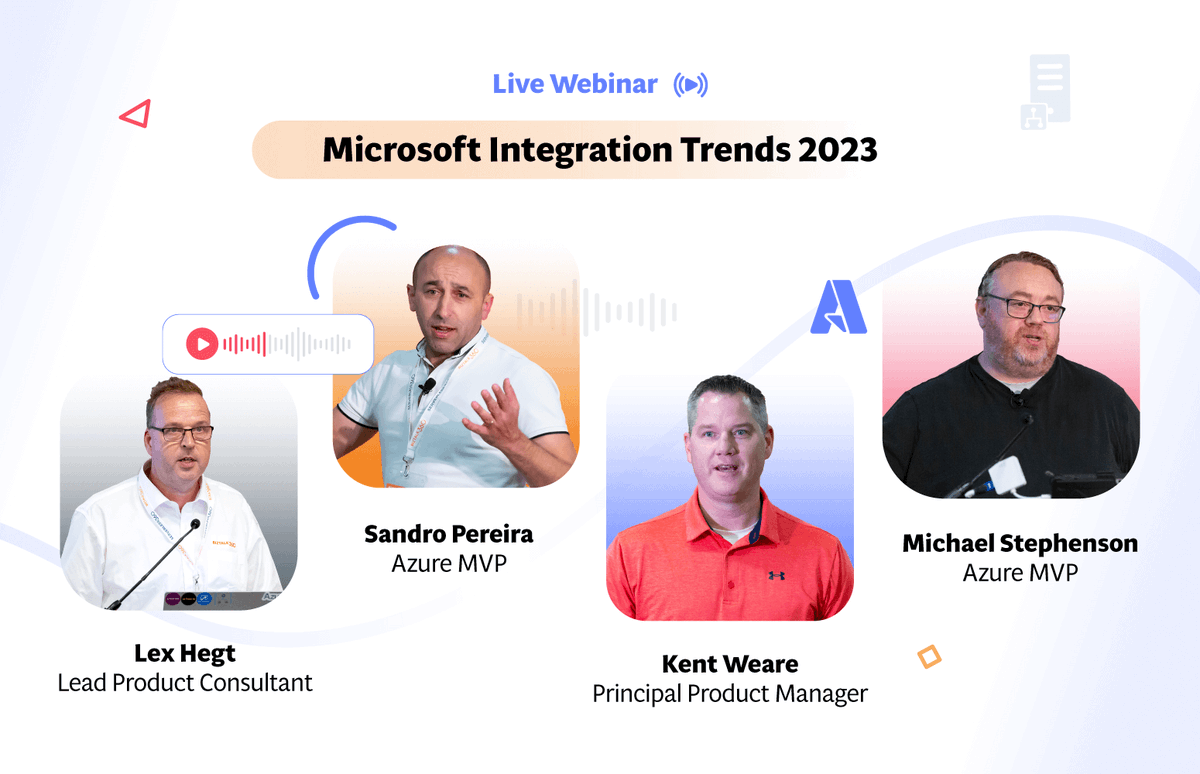 Live Webinar

Microsoft Integration Trends 2023

Sandro Pereira
Azure MVP

Michael Stephenson
Azure MVP

Lex Hegt
Lead Product Consultant

Kent Weare
Principal Product Manager